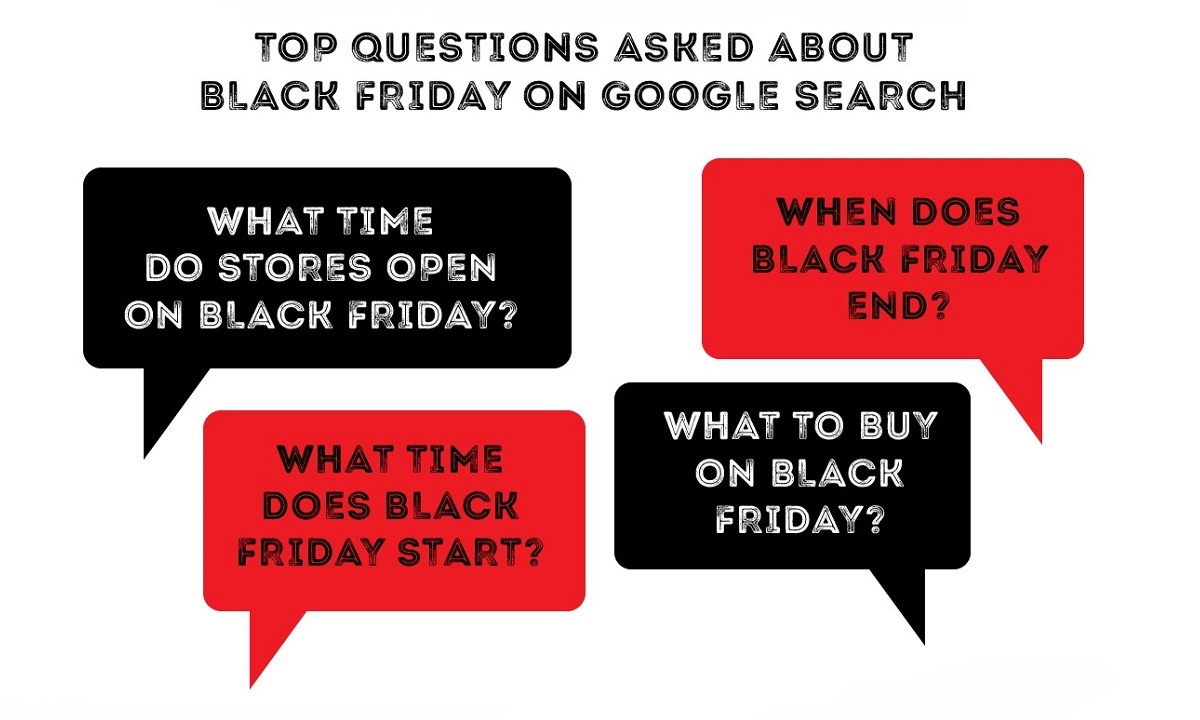 TOP QUESTIONS ASKED ABOUT BLACK FRIDAY ON GOOGLE SEARCH

WHAT TIME DO STORES OPEN ON BLACK FRIDAY?

WHEN DOES BLACK FRIDAY END?

WHAT TIME DOES BLACK FRIDAY START?

WHAT TO BUY ON BLACK FRIDAY?